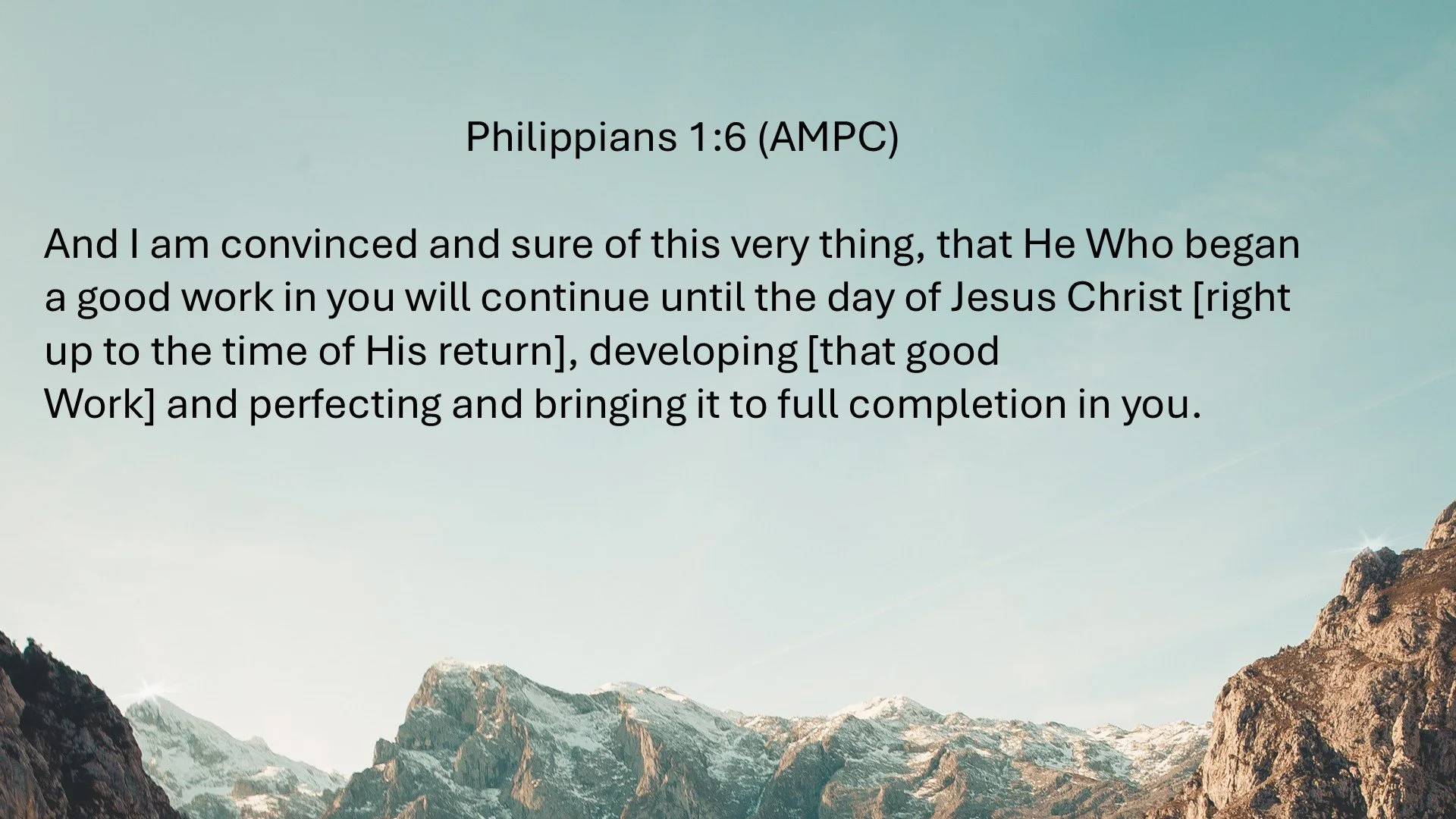 Philippians 1:6 (AMPC)

And I am convinced and sure of this very thing, that He Who began a good work in you will continue until the day of Jesus Christ [right up to the time of His return], developing [that good Work] and perfecting and bringing it to full completion in you.